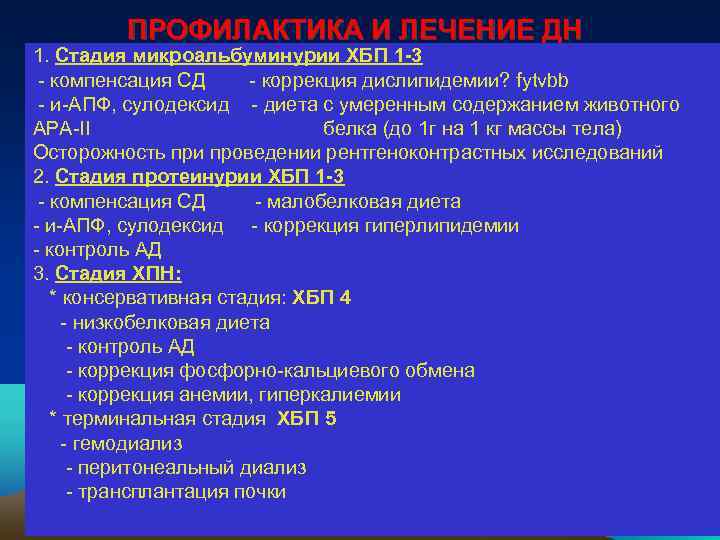 ПРОФИЛАКТИКА И ЛЕЧЕНИЕ ДН

1. Стадия микроальбуминурии ХБП 1-3
- компенсация СД - коррекция дислипидемии? fytvbb
- и-АПФ, сулодексид - диета с умеренным содержанием животного
АРА-II белка (до 1г на 1 кг массы тела)
Осторожность при проведении рентгеноконтрастных исследований
2. Стадия протеинурии ХБП 1-3
- компенсация СД - малобелковая диета
- и-АПФ, сулодексид - коррекция гиперлипидемии
- контроль АД
3. Стадия ХПН:
* консервативная стадия: ХБП 4
- низкобелковая диета
- контроль АД
- коррекция фосфорно-кальциевого обмена
- коррекция анемии, гиперкалиемии
* терминальная стадия ХБП 5
- гемодиализ
- перитонеальный диализ
- трансплантация почки